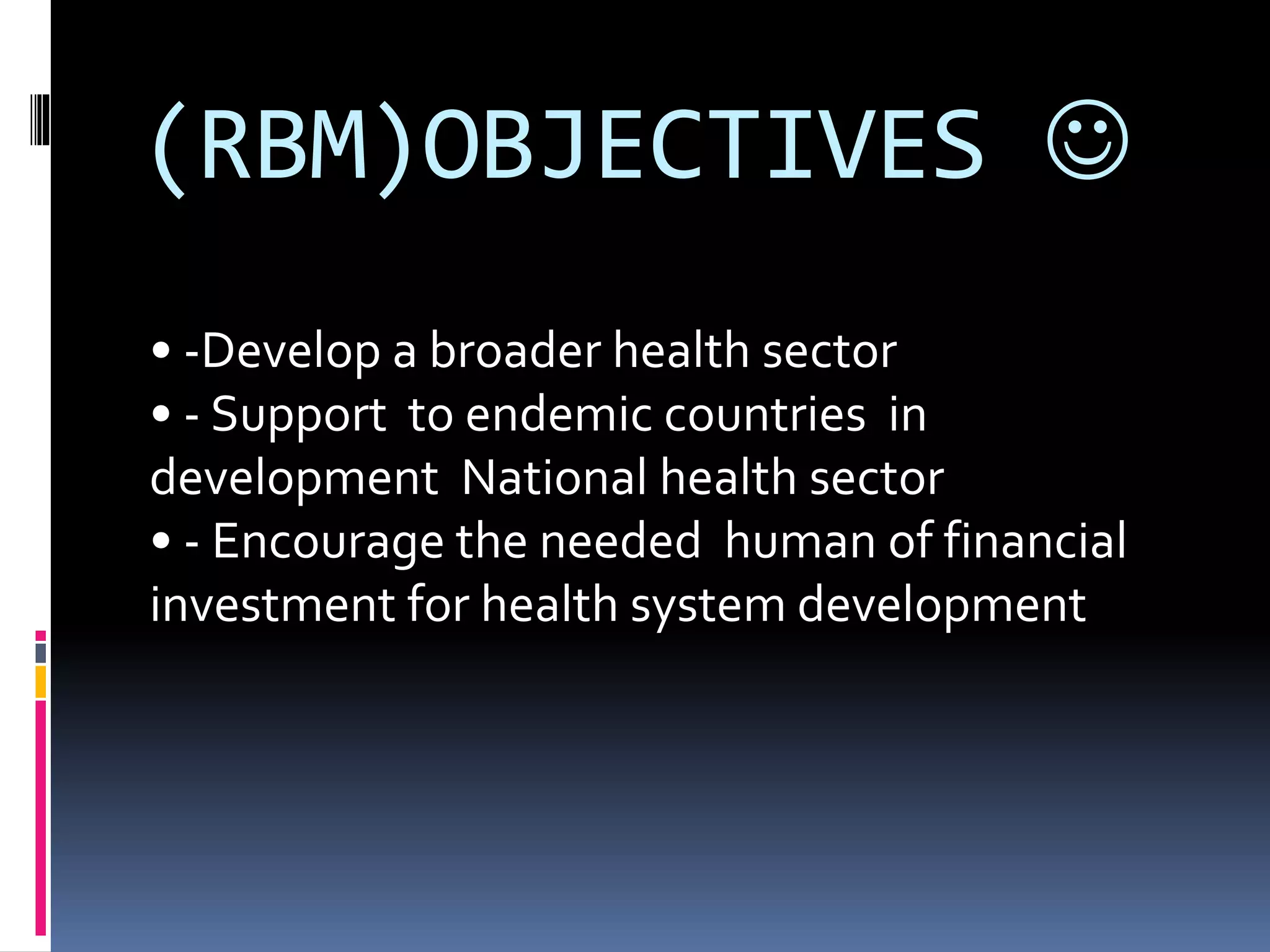 (RBM)OBJECTIVES ☺

• -Develop a broader health sector
• - Support  to endemic countries  in development  National health sector
• - Encourage the needed  human of financial investment for health system development